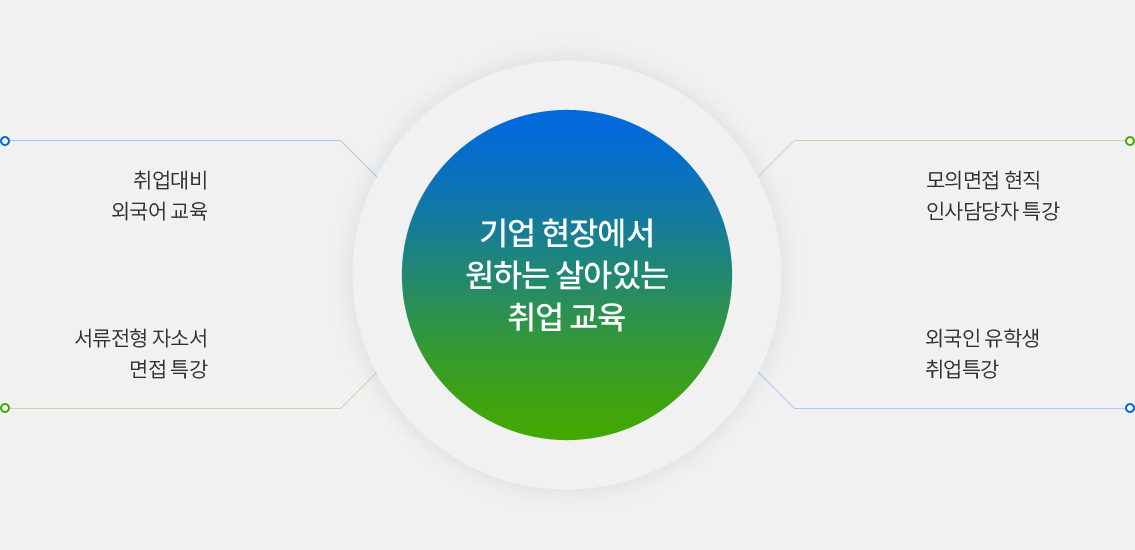 취업대비
외국어 교육

서류전형 자소서
면접 특강

기업 현장에서
원하는 살아있는
취업 교육

모의면접 현직
인사담당자 특강

외국인 유학생
취업특강